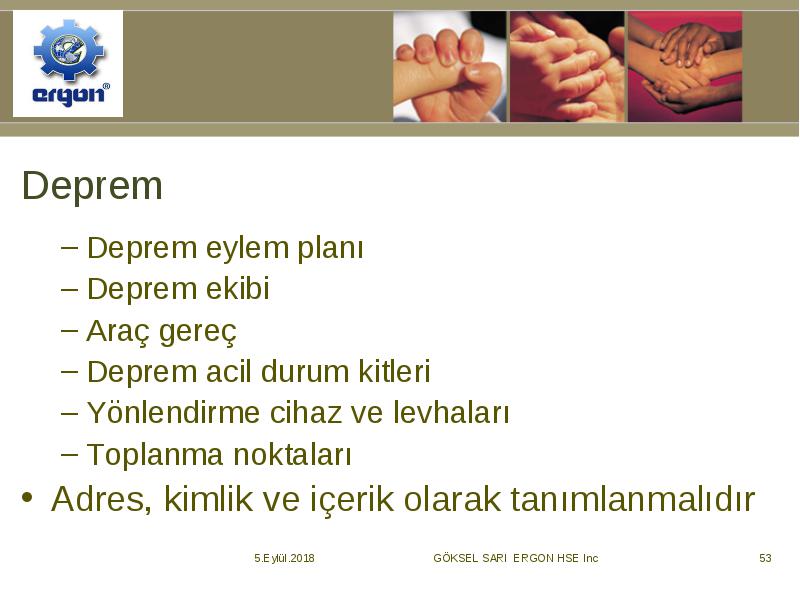 ergon®

Deprem

– Deprem eylem planı
– Deprem ekibi
– Araç gereç
– Deprem acil durum kitleri
– Yönlendirme cihaz ve levhaları
– Toplanma noktaları

• Adres, kimlik ve içerik olarak tanımlanmalıdır

5.Eylül.2018 GÖKSEL SARI ERGON HSE Inc 53